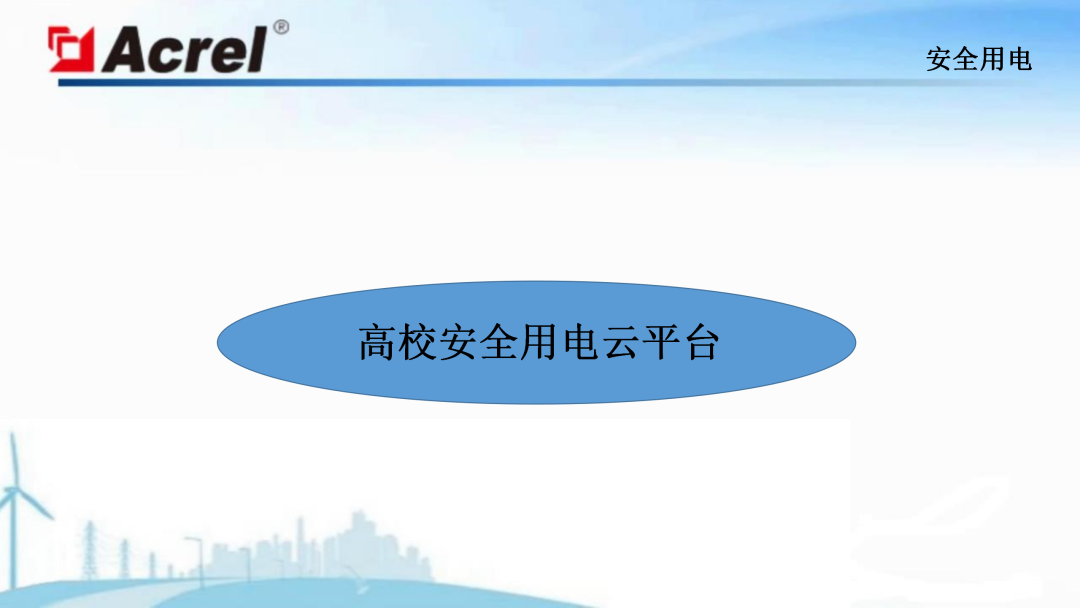 Acrel®

安全用电

高校安全用电云平台